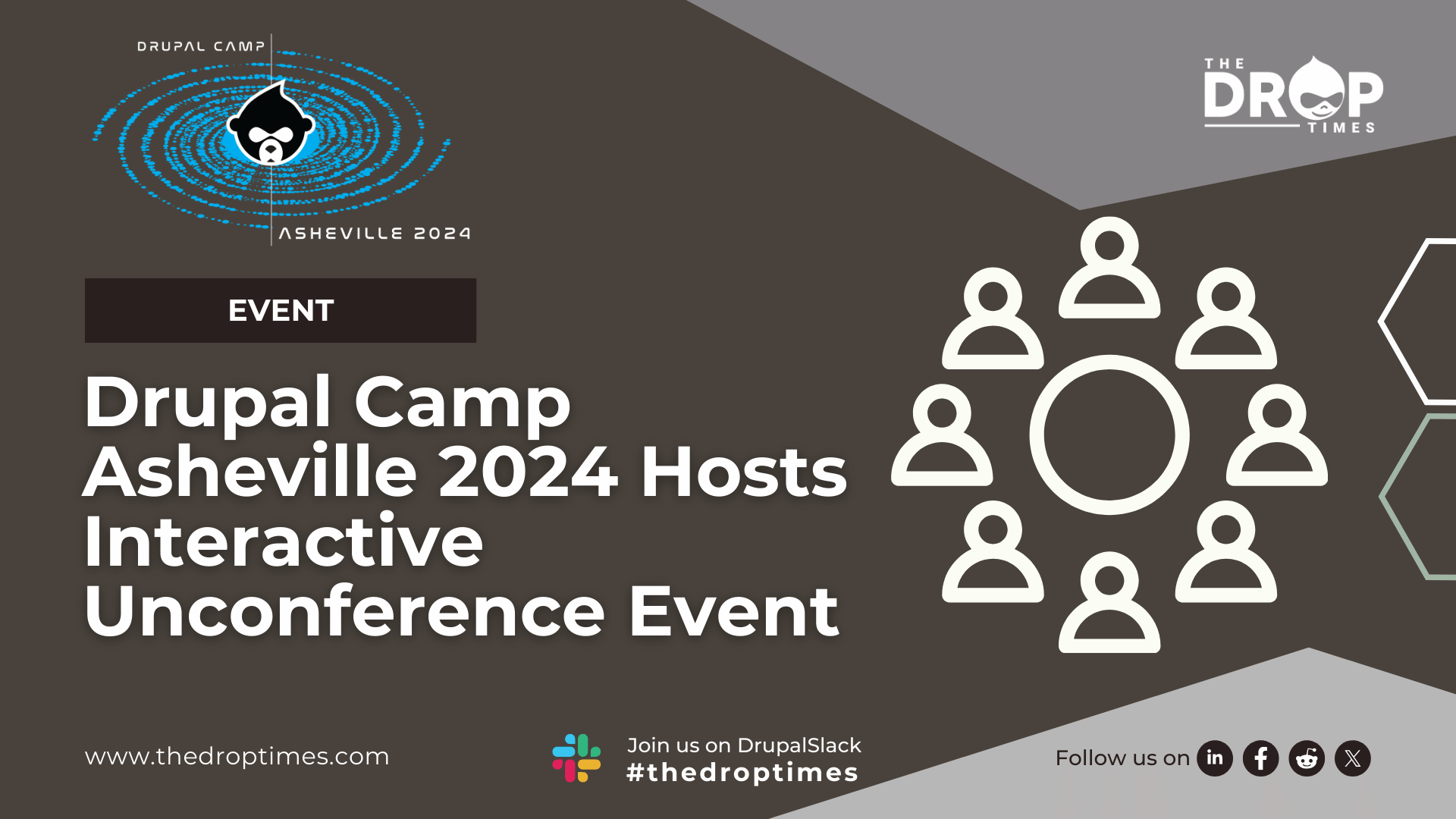 DRUPAL CAMP

ASHEVILLE 2024

THE DROP TIMES

EVENT

Drupal Camp Asheville 2024 Hosts Interactive Unconference Event

www.thedroptimes.com

Join us on DrupalSlack
#thedroptimes

Follow us on in